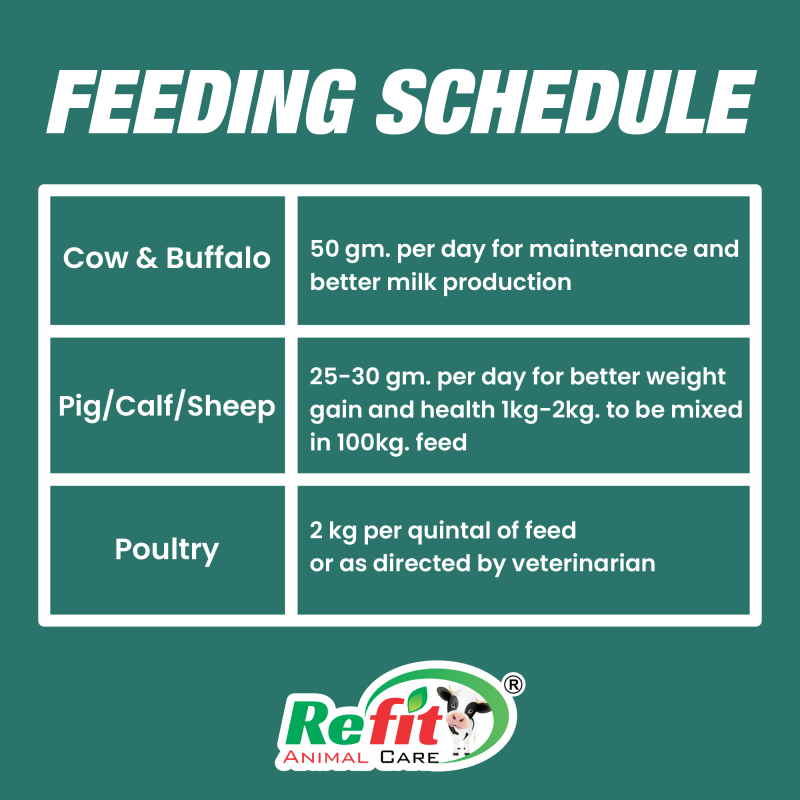 FEEDING SCHEDULE

| Cow & Buffalo | 50 gm. per day for maintenance and better milk production |
|---|---|
| Pig/Calf/Sheep | 25-30 gm. per day for better weight gain and health 1kg-2kg. to be mixed in 100kg. feed |
| Poultry | 2 kg per quintal of feed or as directed by veterinarian |

Refit®
ANIMAL CARE